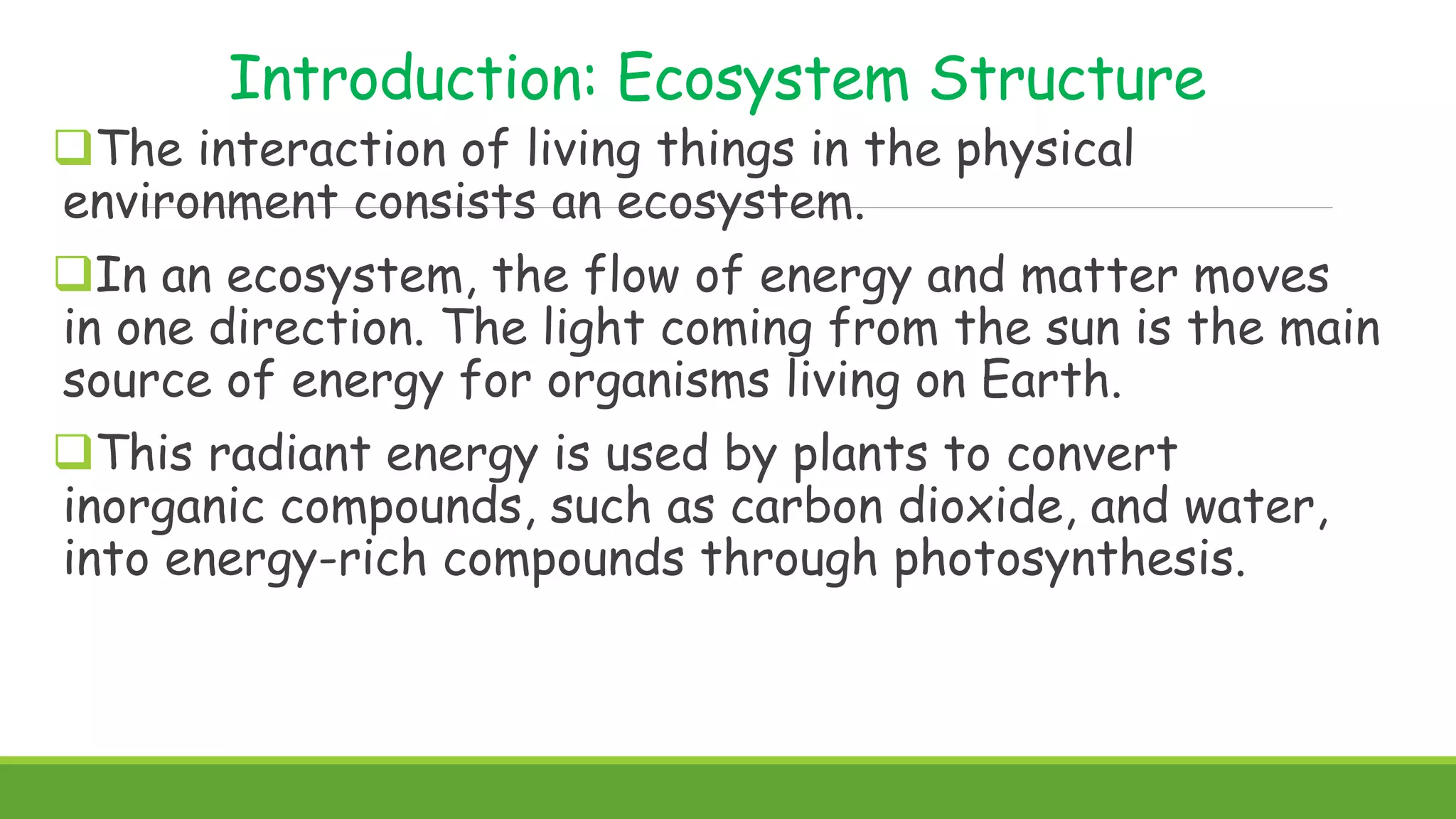 Introduction: Ecosystem Structure

❑The interaction of living things in the physical environment consists an ecosystem.

❑In an ecosystem, the flow of energy and matter moves in one direction. The light coming from the sun is the main source of energy for organisms living on Earth.

❑This radiant energy is used by plants to convert inorganic compounds, such as carbon dioxide, and water, into energy-rich compounds through photosynthesis.